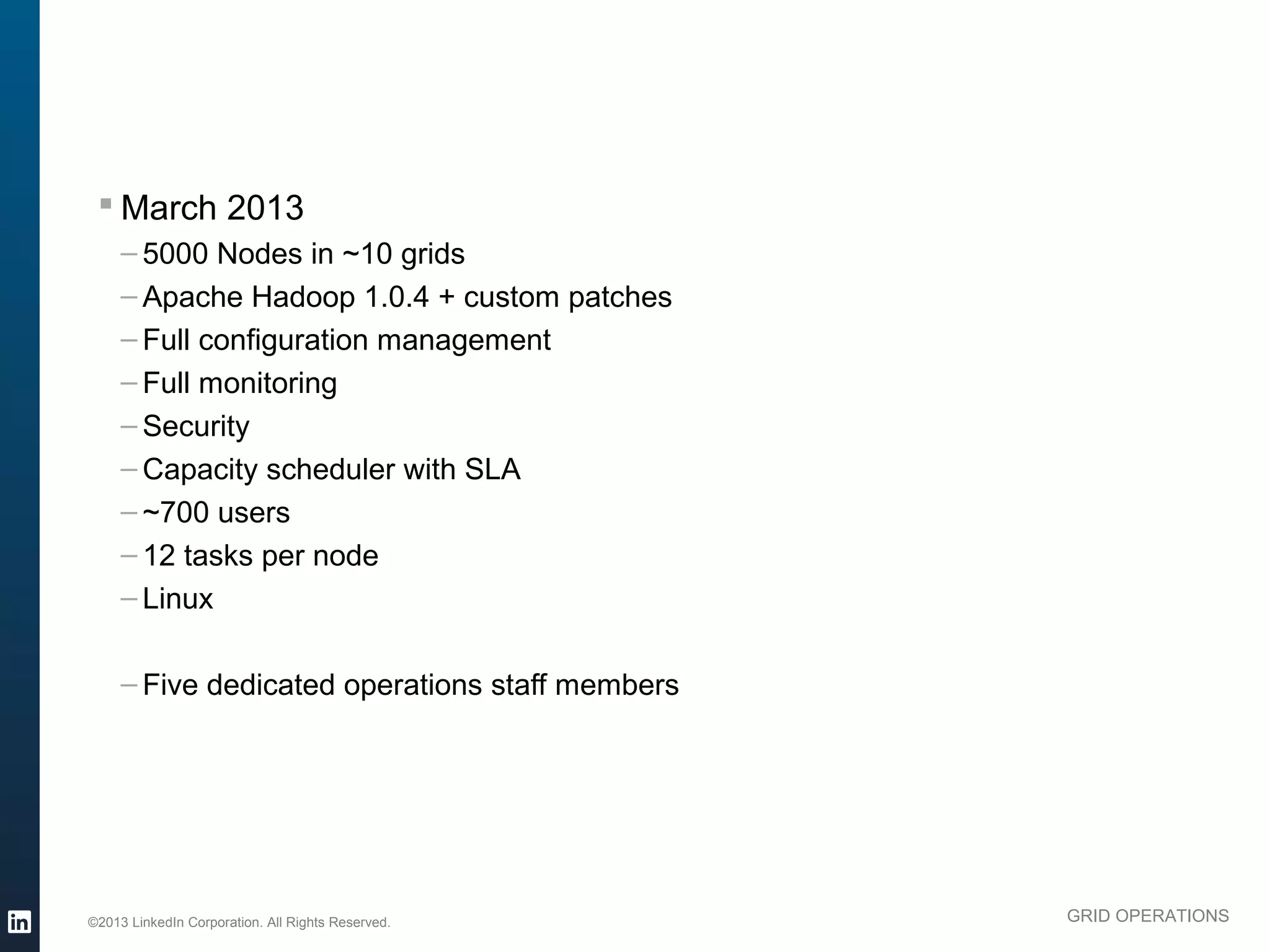 ▪ March 2013

– 5000 Nodes in ~10 grids
– Apache Hadoop 1.0.4 + custom patches
– Full configuration management
– Full monitoring
– Security
– Capacity scheduler with SLA
– ~700 users
– 12 tasks per node
– Linux

– Five dedicated operations staff members

in

©2013 LinkedIn Corporation. All Rights Reserved.

GRID OPERATIONS